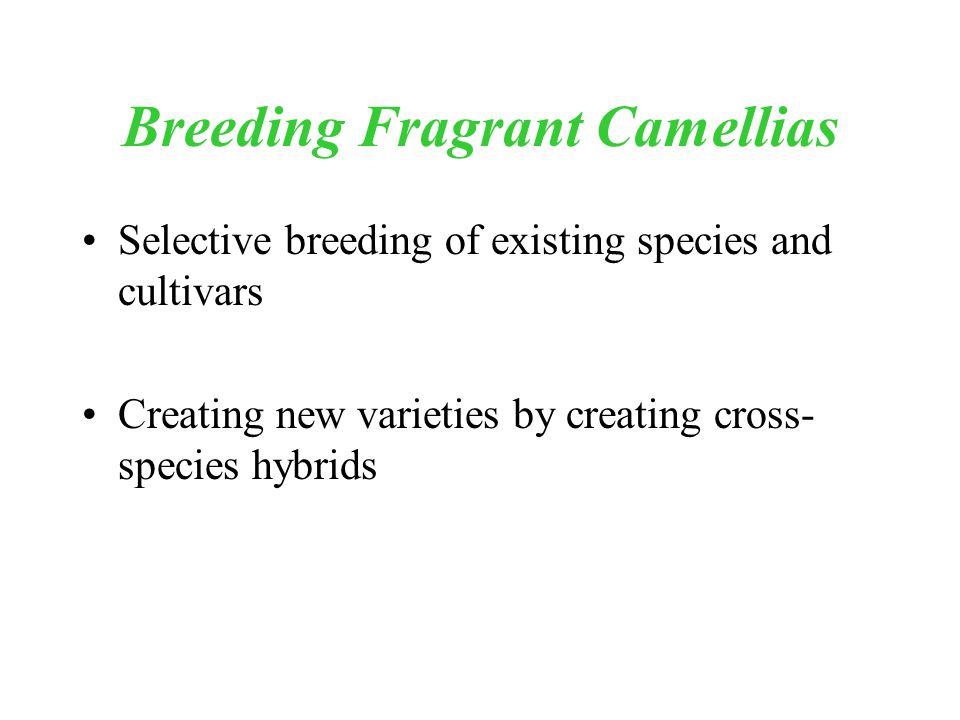 Breeding Fragrant Camellias

• Selective breeding of existing species and cultivars

• Creating new varieties by creating cross-species hybrids